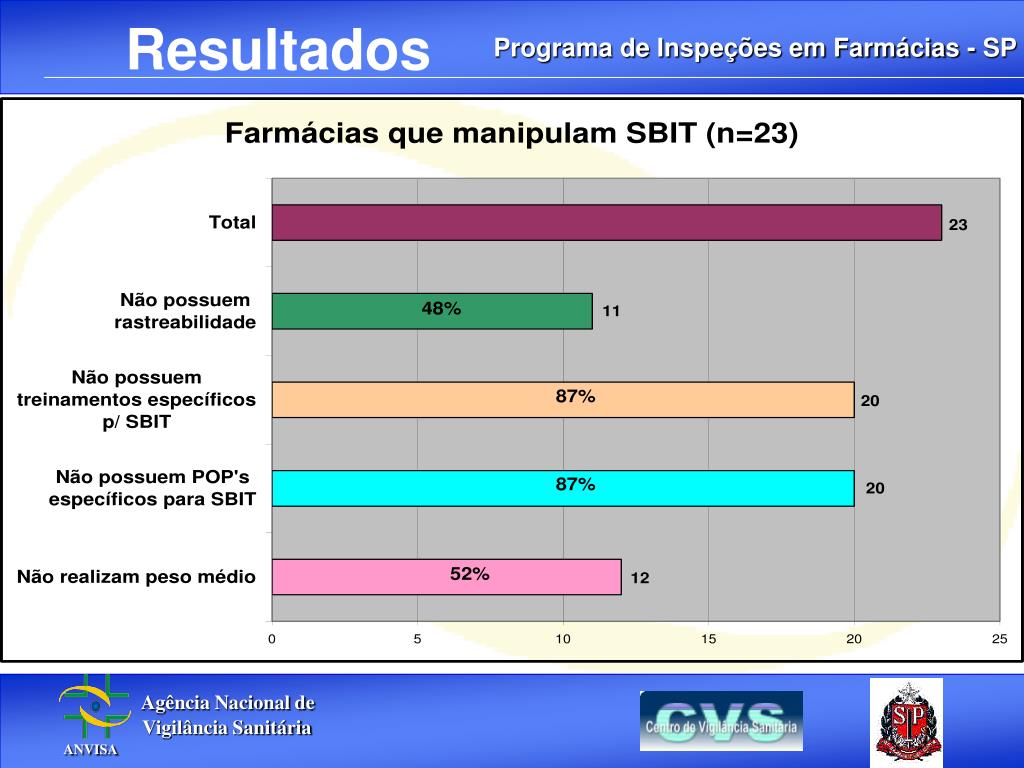 Resultados

Programa de Inspeções em Farmácias - SP

Farmácias que manipulam SBIT (n=23)

Total 23

Não possuem rastreabilidade 48% 11

Não possuem treinamentos específicos p/ SBIT 87% 20

Não possuem POP's específicos para SBIT 87% 20

Não realizam peso médio 52% 12

0 5 10 15 20 25

Agência Nacional de Vigilância Sanitária

ANVISA

CVS
Centro de Vigilância Sanitária

SP